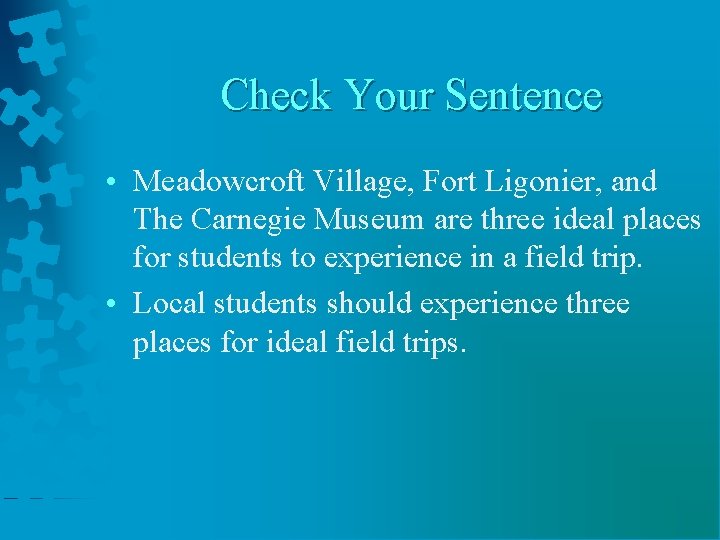 Check Your Sentence

• Meadowcroft Village, Fort Ligonier, and The Carnegie Museum are three ideal places for students to experience in a field trip.
• Local students should experience three places for ideal field trips.